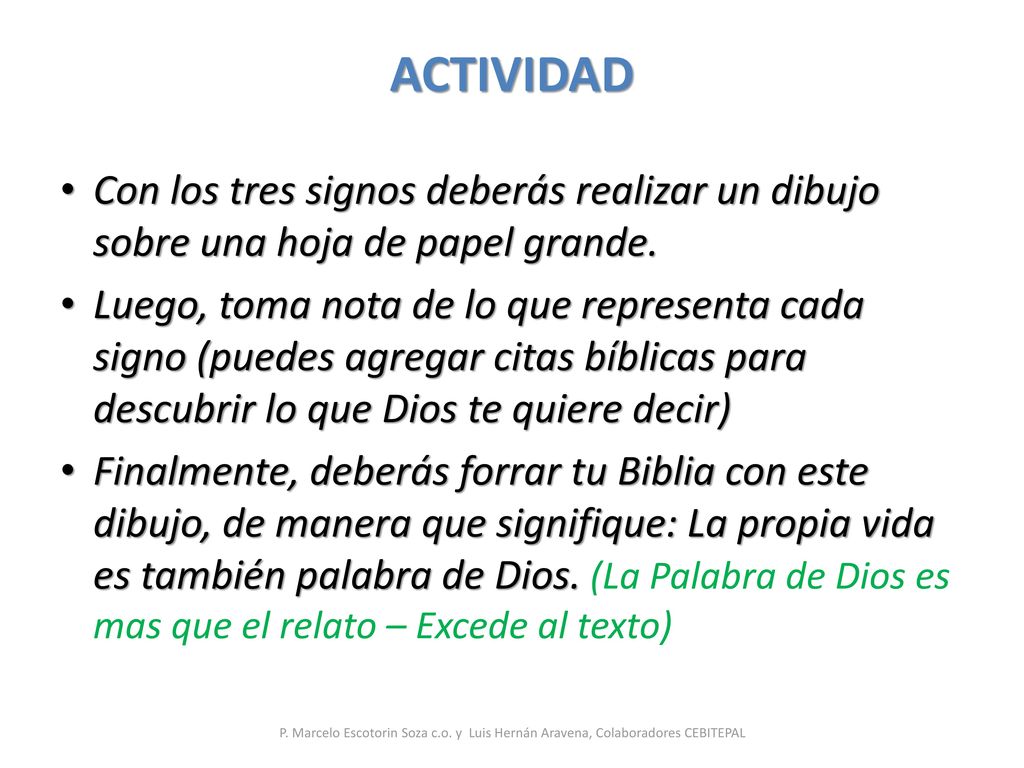 ACTIVIDAD

• Con los tres signos deberás realizar un dibujo sobre una hoja de papel grande.

• Luego, toma nota de lo que representa cada signo (puedes agregar citas bíblicas para descubrir lo que Dios te quiere decir)

• Finalmente, deberás forrar tu Biblia con este dibujo, de manera que signifique: La propia vida es también palabra de Dios. (La Palabra de Dios es mas que el relato – Excede al texto)

P. Marcelo Escotorin Soza c.o. y Luis Hernán Aravena, Colaboradores CEBITEPAL